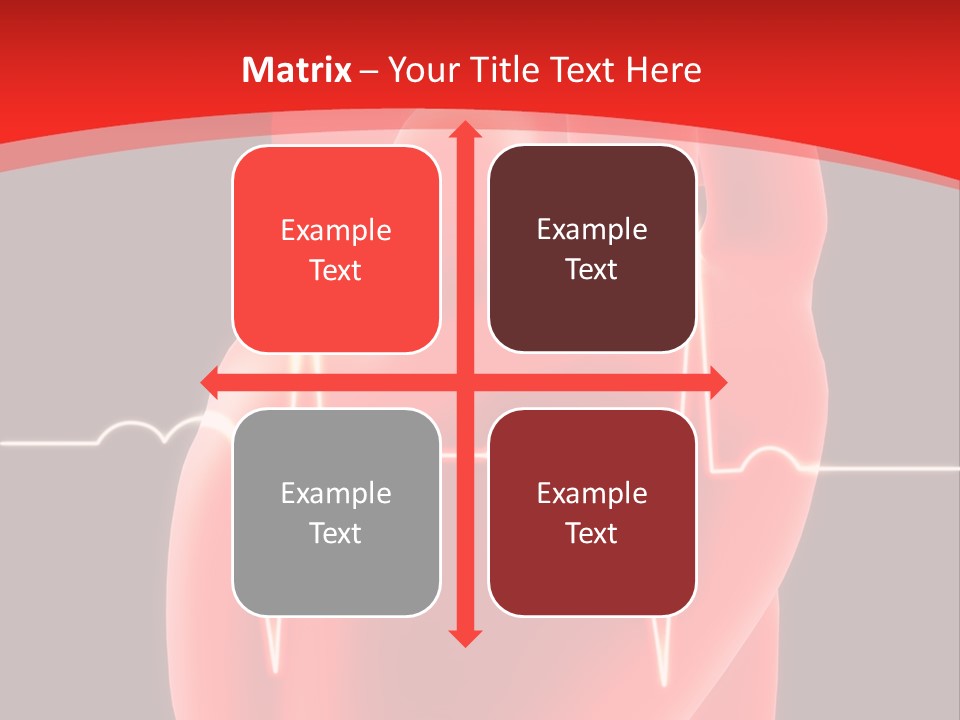 Matrix – Your Title Text Here

Example Text

Example Text

Example Text

Example Text